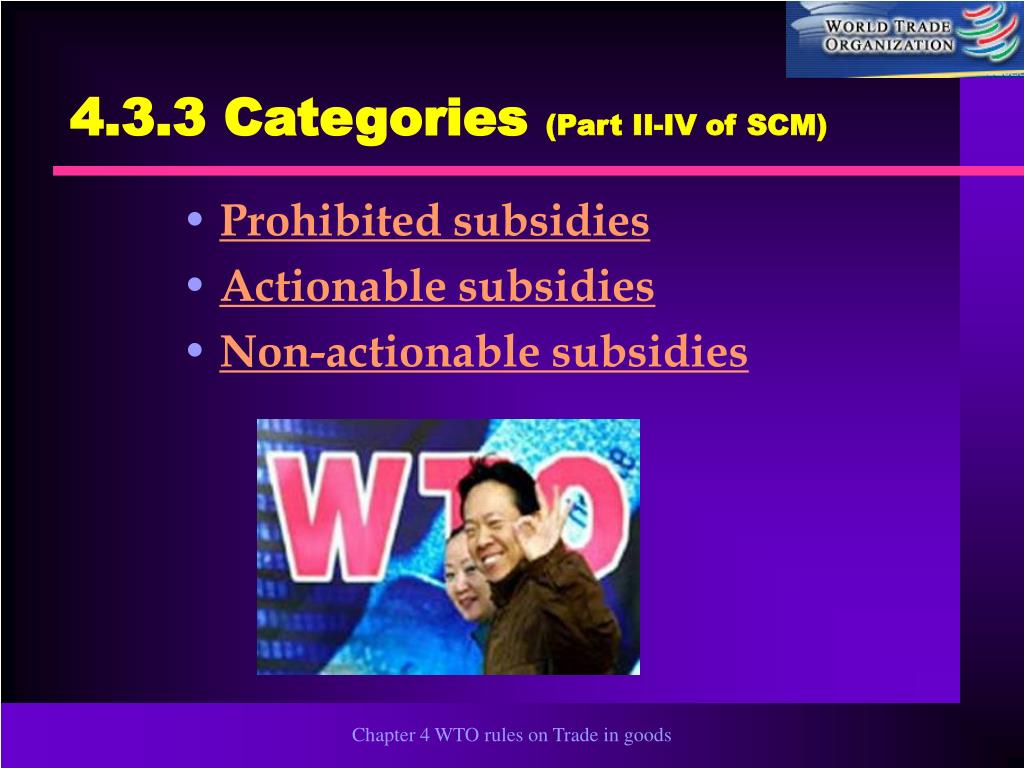 WORLD TRADE ORGANIZATION

4.3.3 Categories (Part II-IV of SCM)

• Prohibited subsidies
• Actionable subsidies
• Non-actionable subsidies

WTO

Chapter 4 WTO rules on Trade in goods